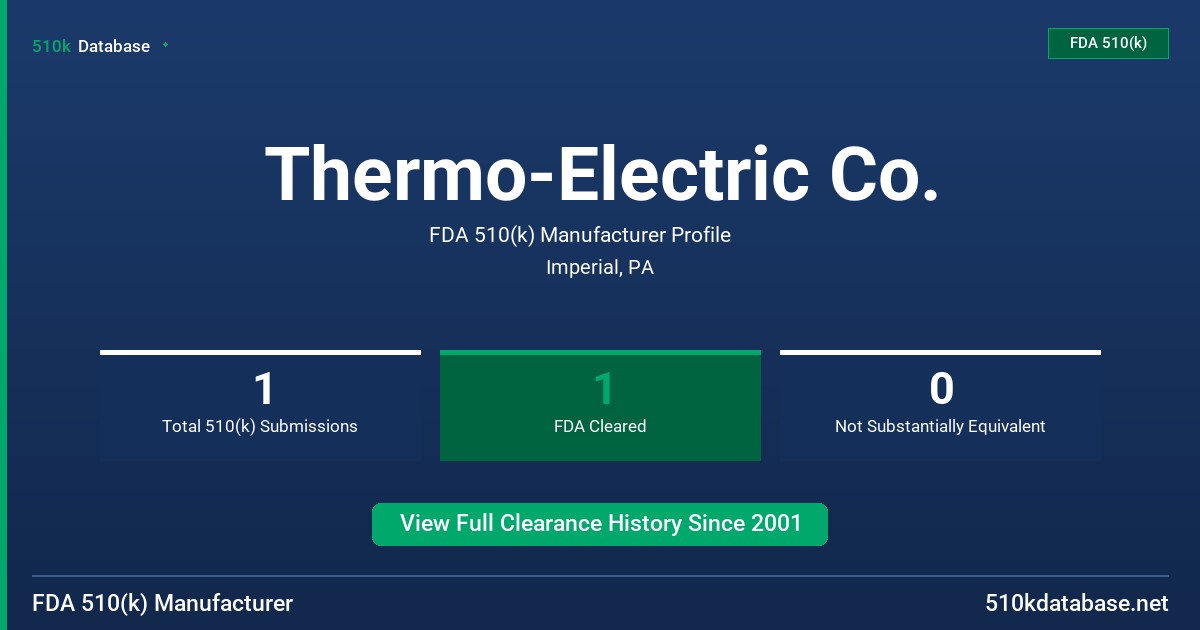 510k Database

FDA 510(k)

Thermo-Electric Co.

FDA 510(k) Manufacturer Profile

Imperial, PA

1
Total 510(k) Submissions

1
FDA Cleared

0
Not Substantially Equivalent

View Full Clearance History Since 2001

FDA 510(k) Manufacturer

510kdatabase.net